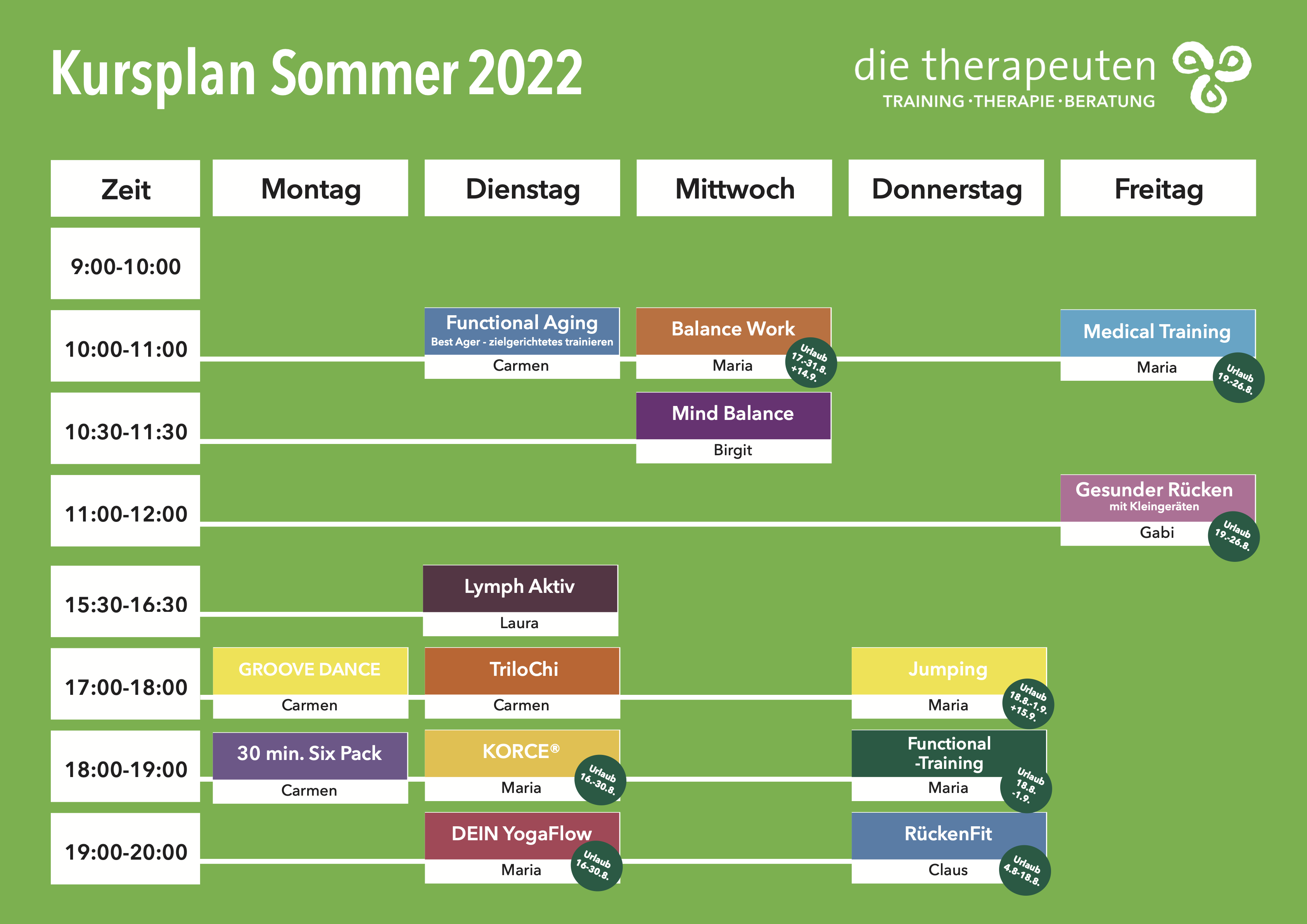 Kursplan Sommer 2022

die therapeuten
TRAINING · THERAPIE · BERATUNG

| Zeit | Montag | Dienstag | Mittwoch | Donnerstag | Freitag |
|---|---|---|---|---|---|
| 9:00-10:00 | | | | | |
| 10:00-11:00 | | Functional Aging Best Ager - zielgerichtetes trainieren Carmen | Balance Work Maria Urlaub 17.-31.8. +14.9. | | Medical Training Maria Urlaub 19.-26.8. |
| 10:30-11:30 | | | Mind Balance Birgit | | |
| 11:00-12:00 | | | | | Gesunder Rücken mit Kleingeräten Gabi Urlaub 19.-26.8. |
| 15:30-16:30 | | Lymph Aktiv Laura | | | |
| 17:00-18:00 | GROOVE DANCE Carmen | TriloChi Carmen | | Jumping Maria Urlaub 18.8.-1.9. +15.9. | |
| 18:00-19:00 | 30 min. Six Pack Carmen | KORCE® Maria Urlaub 16.-30.8. | | Functional -Training Maria Urlaub 18.8. -1.9. | |
| 19:00-20:00 | | DEIN YogaFlow Maria Urlaub 16-30.8. | | RückenFit Claus Urlaub 4.8-18.8. | |